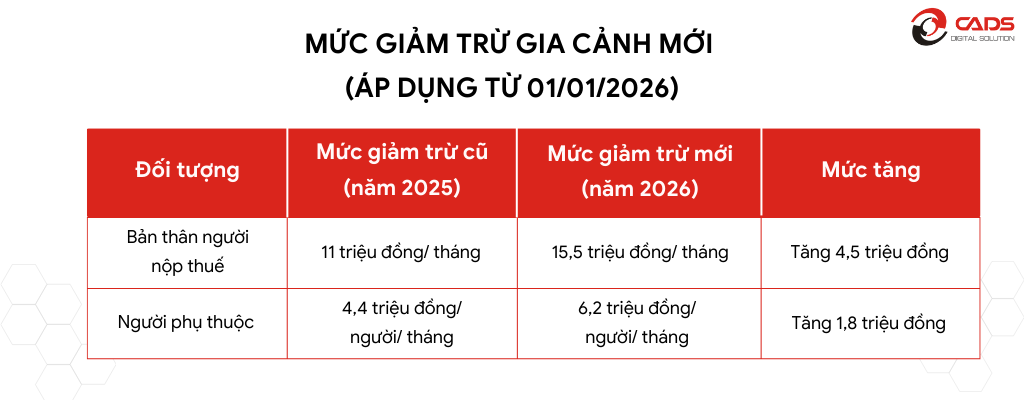 CADS
DIGITAL SOLUTION

MỨC GIẢM TRỪ GIA CẢNH MỚI
(ÁP DỤNG TỪ 01/01/2026)

| Đối tượng | Mức giảm trừ cũ (năm 2025) | Mức giảm trừ mới (năm 2026) | Mức tăng |
|---|---|---|---|
| Bản thân người nộp thuế | 11 triệu đồng/ tháng | 15,5 triệu đồng/ tháng | Tăng 4,5 triệu đồng |
| Người phụ thuộc | 4,4 triệu đồng/ người/ tháng | 6,2 triệu đồng/ người/ tháng | Tăng 1,8 triệu đồng |